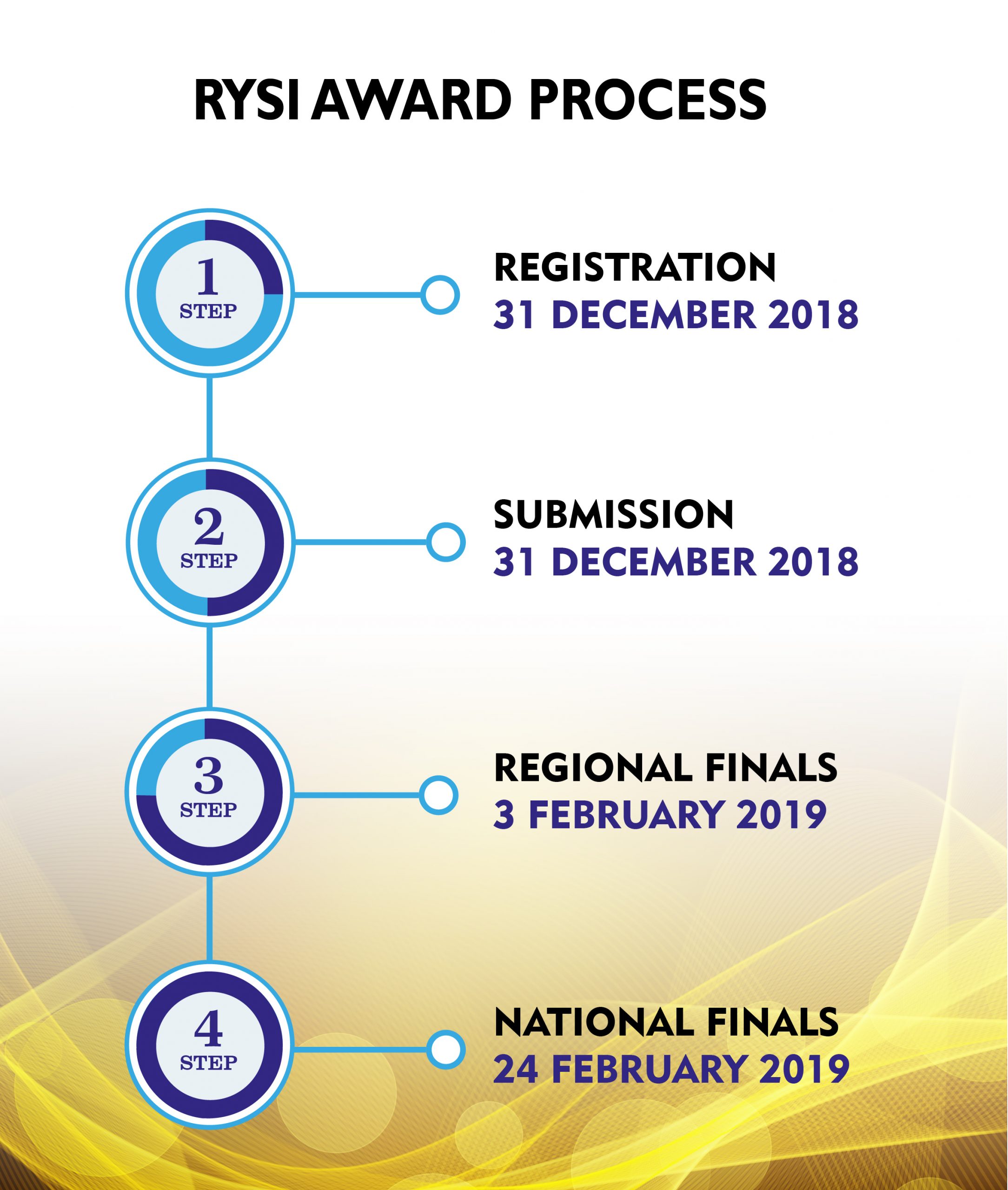 RYSI AWARD PROCESS

1
STEP

REGISTRATION
31 DECEMBER 2018

2
STEP

SUBMISSION
31 DECEMBER 2018

3
STEP

REGIONAL FINALS
3 FEBRUARY 2019

4
STEP

NATIONAL FINALS
24 FEBRUARY 2019